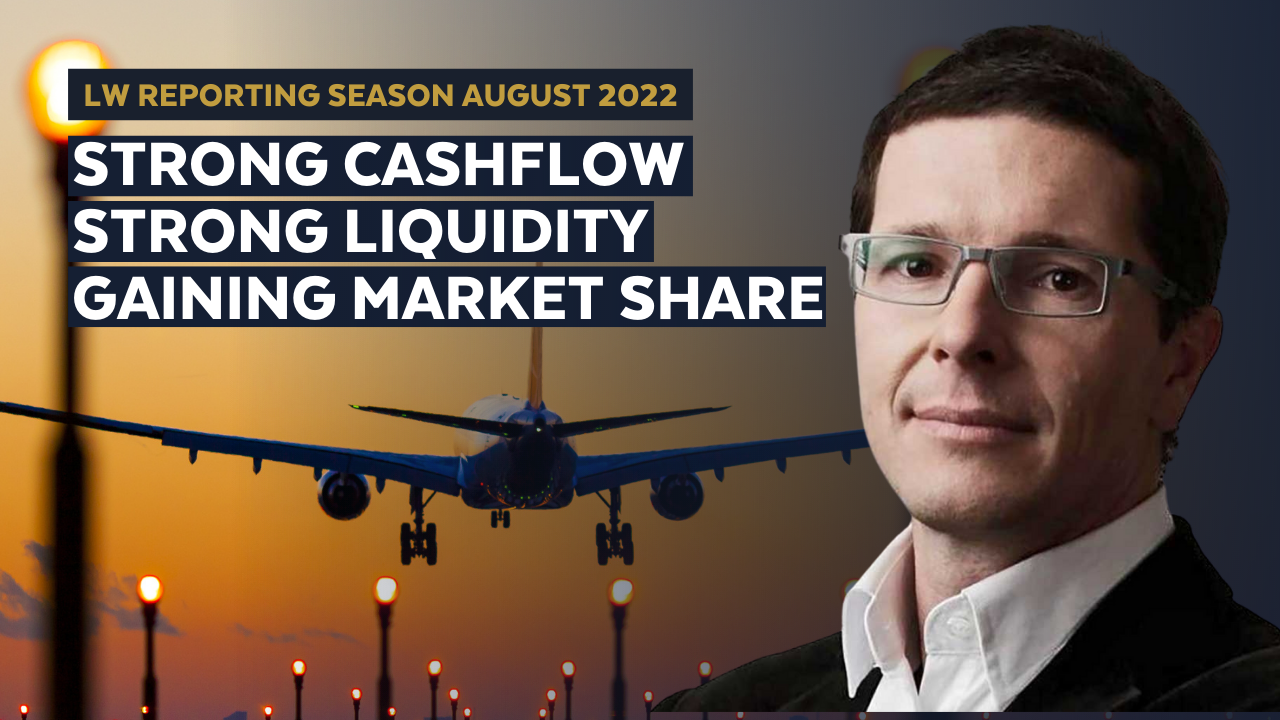 LW REPORTING SEASON AUGUST 2022

STRONG CASHFLOW
STRONG LIQUIDITY
GAINING MARKET SHARE